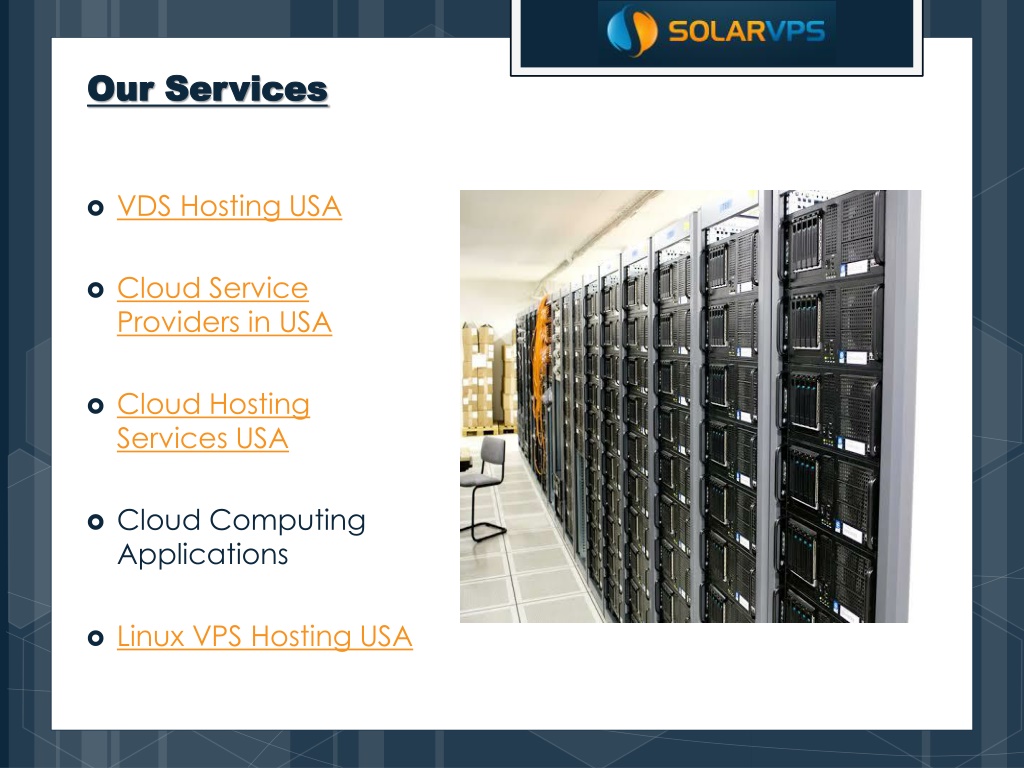 SOLARVPS

Our Services

VDS Hosting USA

Cloud Service Providers in USA

Cloud Hosting Services USA

Cloud Computing Applications

Linux VPS Hosting USA